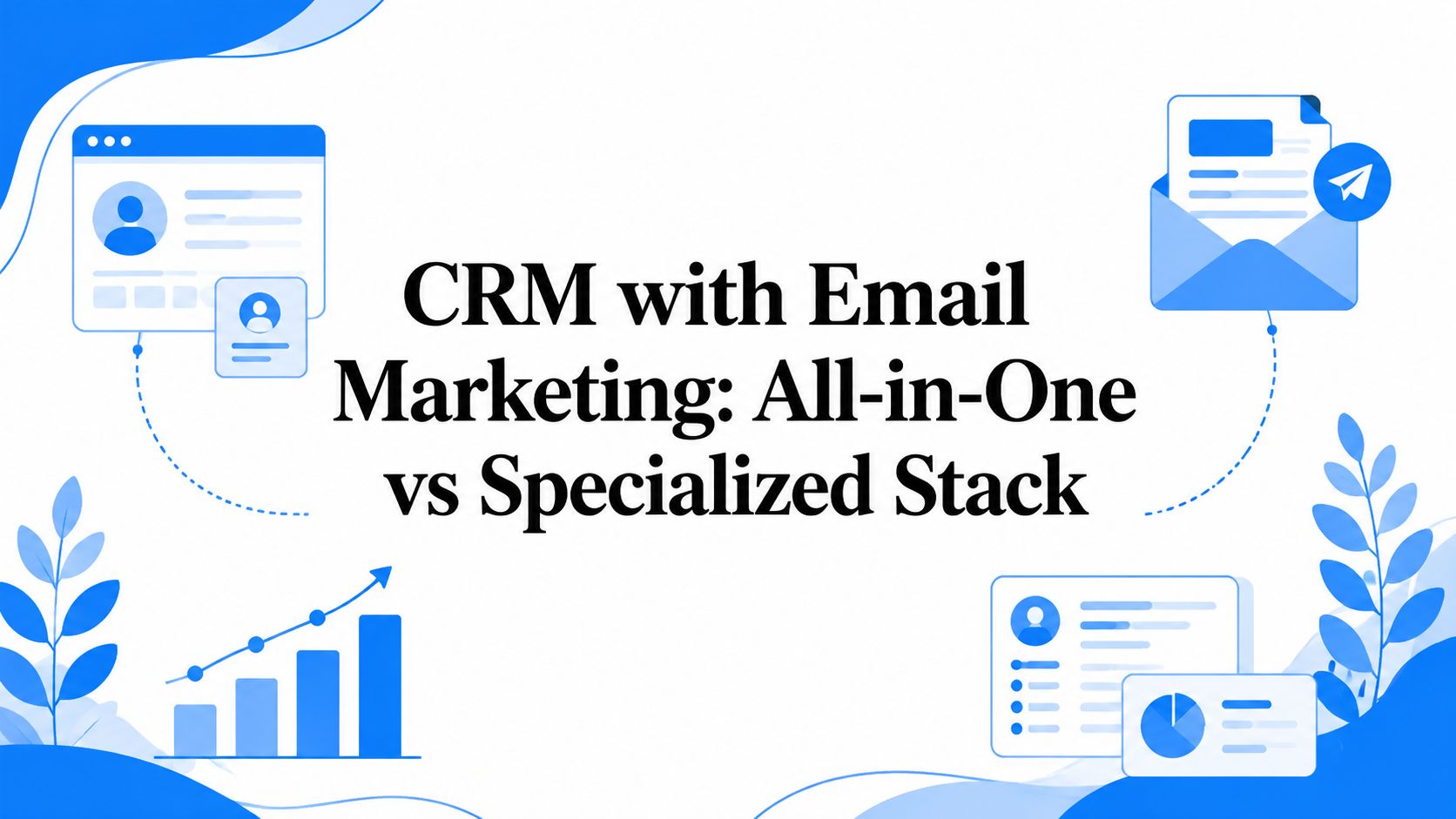 CRM with Email Marketing: All-in-One vs Specialized Stack